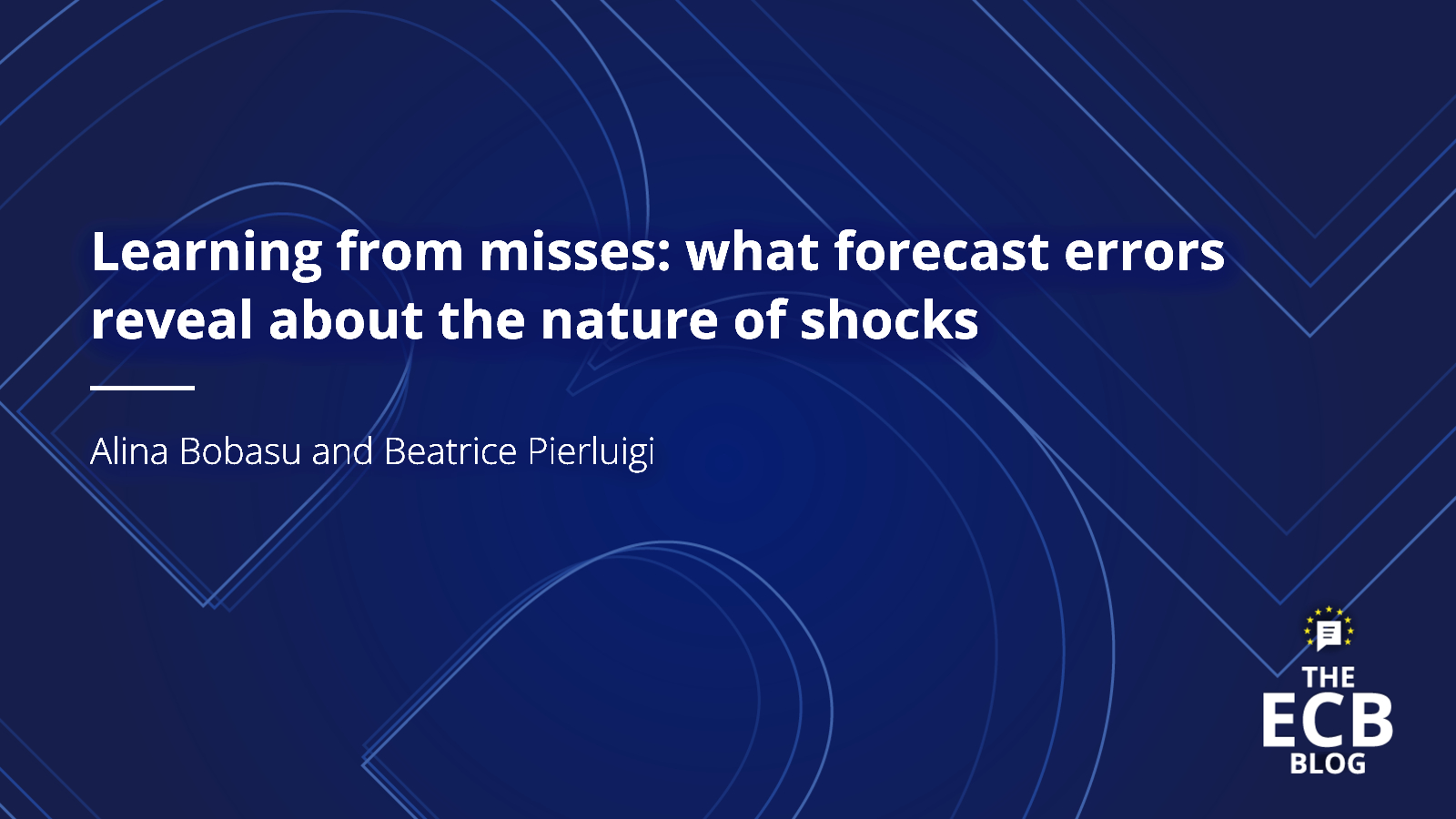 Learning from misses: what forecast errors reveal about the nature of shocks

Alina Bobasu and Beatrice Pierluigi

THE ECB BLOG